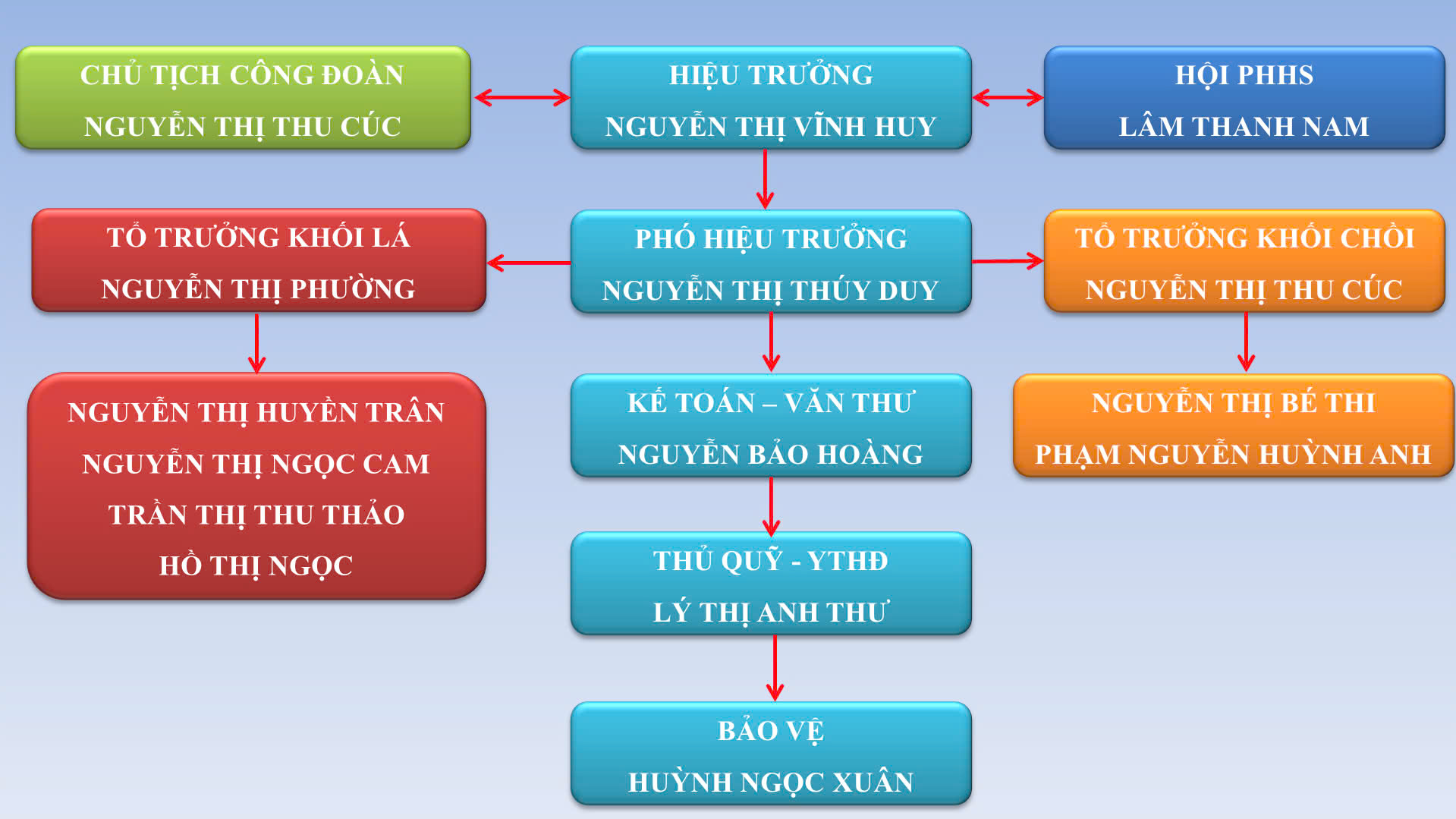 CHỦ TỊCH CÔNG ĐOÀN
NGUYỄN THỊ THU CÚC

HIỆU TRƯỞNG
NGUYỄN THỊ VĨNH HUY

HỘI PHHS
LÂM THANH NAM

TỔ TRƯỞNG KHỐI LÁ
NGUYỄN THỊ PHƯỜNG

PHÓ HIỆU TRƯỞNG
NGUYỄN THỊ THÚY DUY

TỔ TRƯỞNG KHỐI CHỒI
NGUYỄN THỊ THU CÚC

NGUYỄN THỊ HUYỀN TRÂN
NGUYỄN THỊ NGỌC CAM
TRẦN THỊ THU THẢO
HỒ THỊ NGỌC

KẾ TOÁN – VĂN THƯ
NGUYỄN BẢO HOÀNG

NGUYỄN THỊ BÉ THI
PHẠM NGUYỄN HUỲNH ANH

THỦ QUỸ - YTHĐ
LÝ THỊ ANH THƯ

BẢO VỆ
HUỲNH NGỌC XUÂN